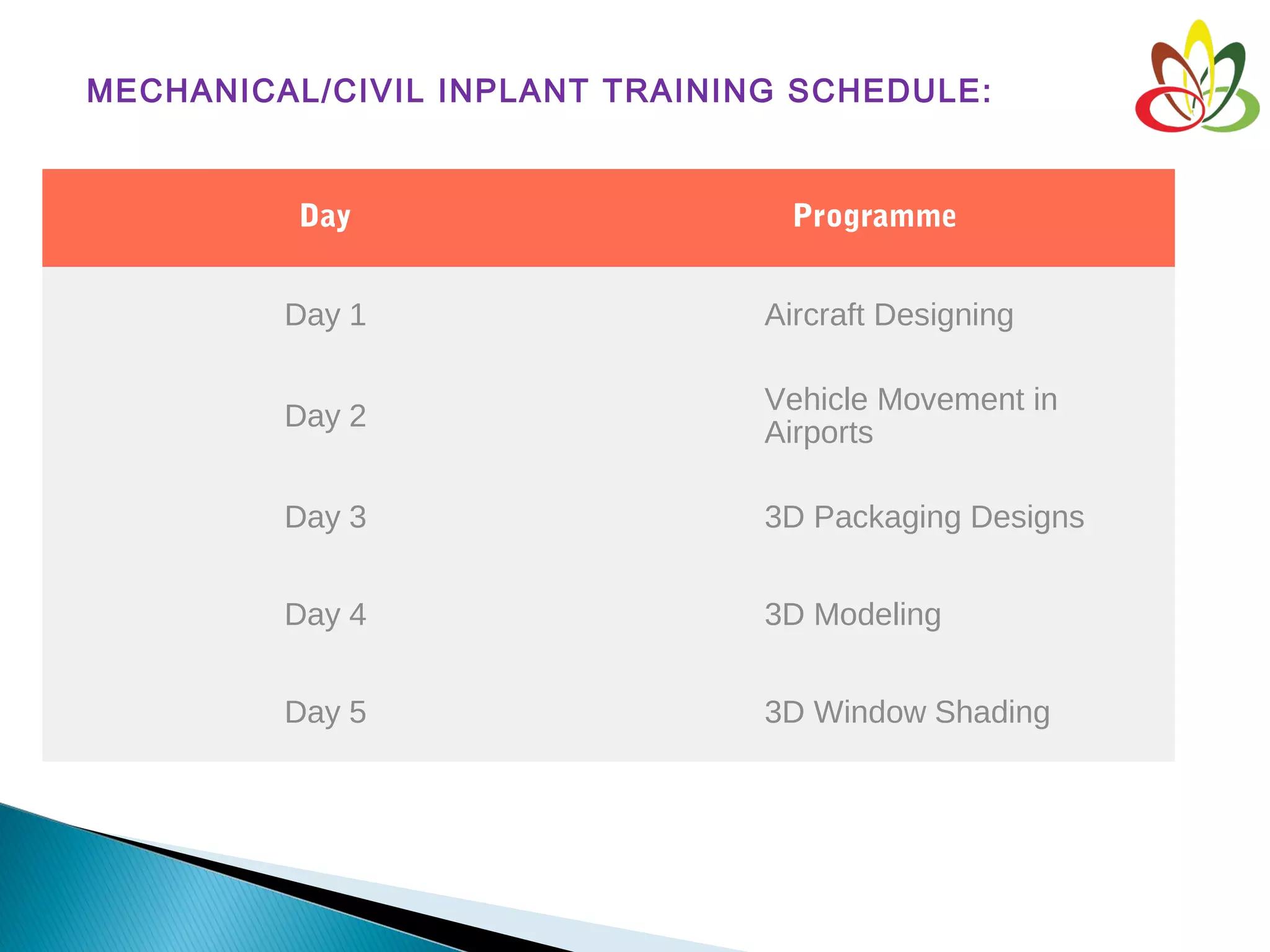 MECHANICAL/CIVIL INPLANT TRAINING SCHEDULE:

| Day | Programme |
|---|---|
| Day 1 | Aircraft Designing |
| Day 2 | Vehicle Movement in Airports |
| Day 3 | 3D Packaging Designs |
| Day 4 | 3D Modeling |
| Day 5 | 3D Window Shading |